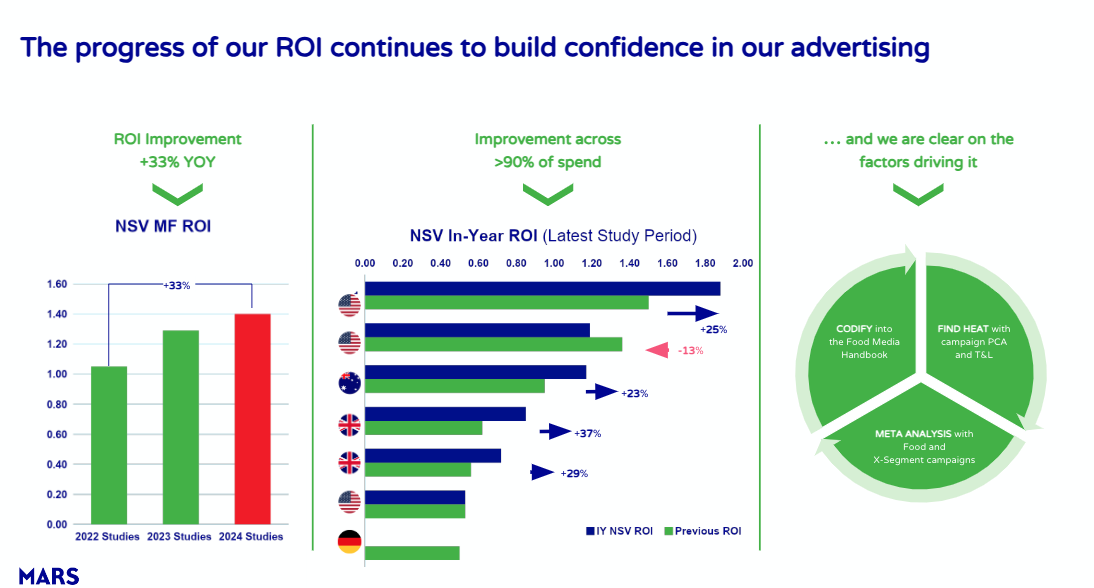 The progress of our ROI continues to build confidence in our advertising

ROI Improvement
+33% YOY

NSV MF ROI

+33%

1.60
1.40
1.20
1.00
0.80
0.60
0.40
0.20
0.00

2022 Studies 2023 Studies 2024 Studies

Improvement across
>90% of spend

NSV In-Year ROI (Latest Study Period)

0.00 0.20 0.40 0.60 0.80 1.00 1.20 1.40 1.60 1.80 2.00

+25%
-13%
+23%
+37%
+29%

IY NSV ROI Previous ROI

… and we are clear on the factors driving it

CODIFY into the Food Media Handbook

FIND HEAT with campaign PCA and T&L

META ANALYSIS with Food and X-Segment campaigns

MARS